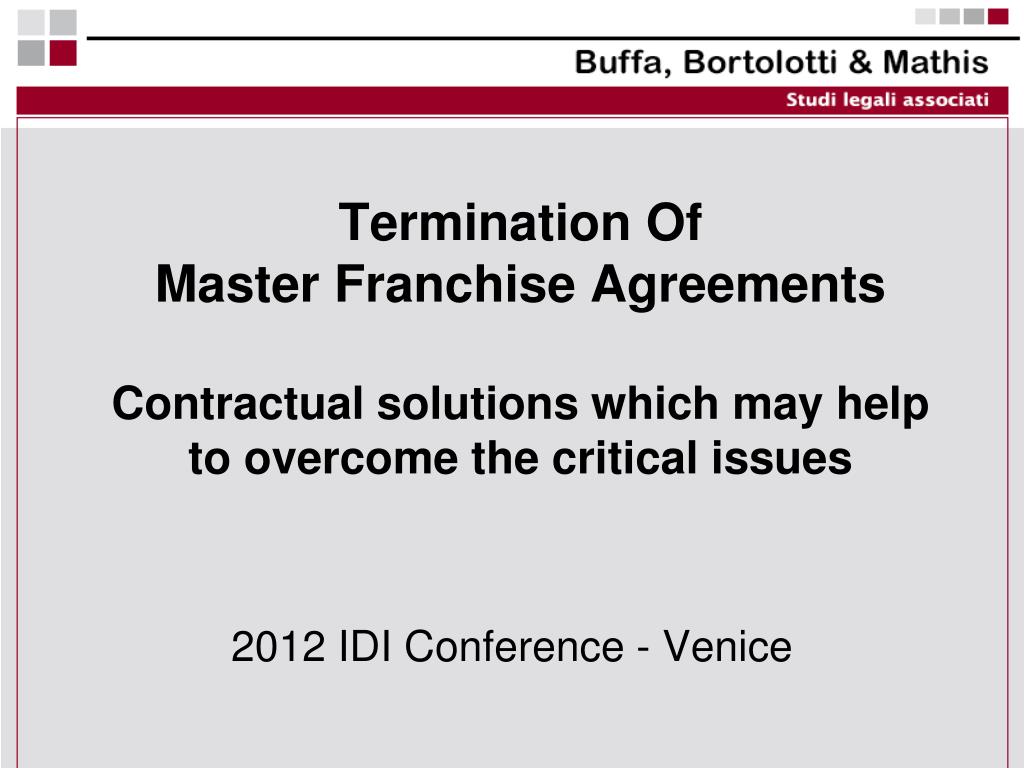 Buffa, Bortolotti & Mathis
Studi legali associati

Termination Of
Master Franchise Agreements

Contractual solutions which may help to overcome the critical issues

2012 IDI Conference - Venice